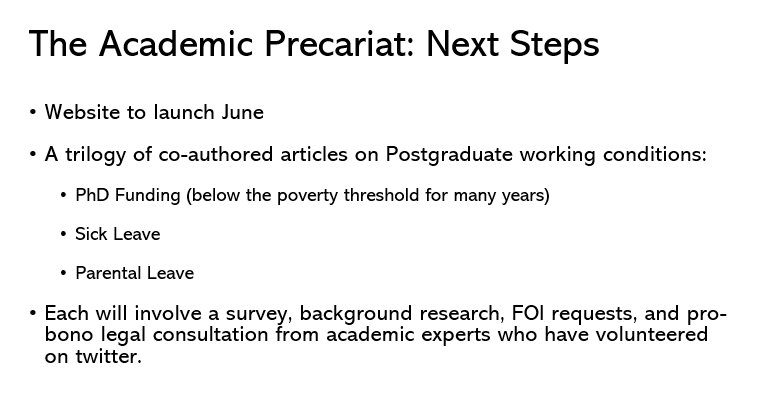 The Academic Precariat: Next Steps

• Website to launch June

• A trilogy of co-authored articles on Postgraduate working conditions:

• PhD Funding (below the poverty threshold for many years)

• Sick Leave

• Parental Leave

• Each will involve a survey, background research, FOI requests, and pro-bono legal consultation from academic experts who have volunteered on twitter.